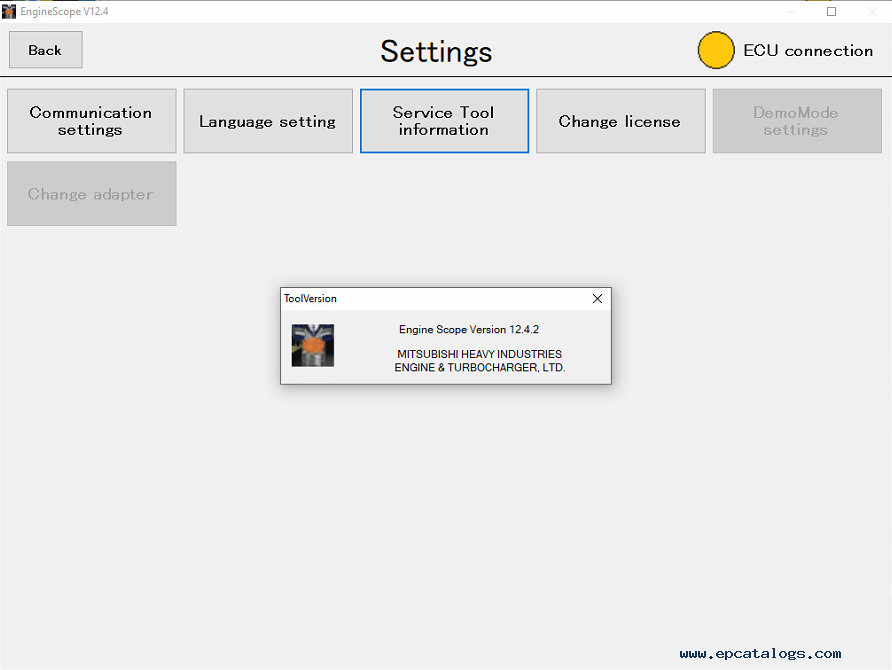 EngineScope V12.4

Back

Settings

ECU connection

Communication settings

Language setting

Service Tool information

Change license

DemoMode settings

Change adapter

ToolVersion

Engine Scope Version 12.4.2

MITSUBISHI HEAVY INDUSTRIES
ENGINE & TURBOCHARGER, LTD.

www.epcatalogs.com